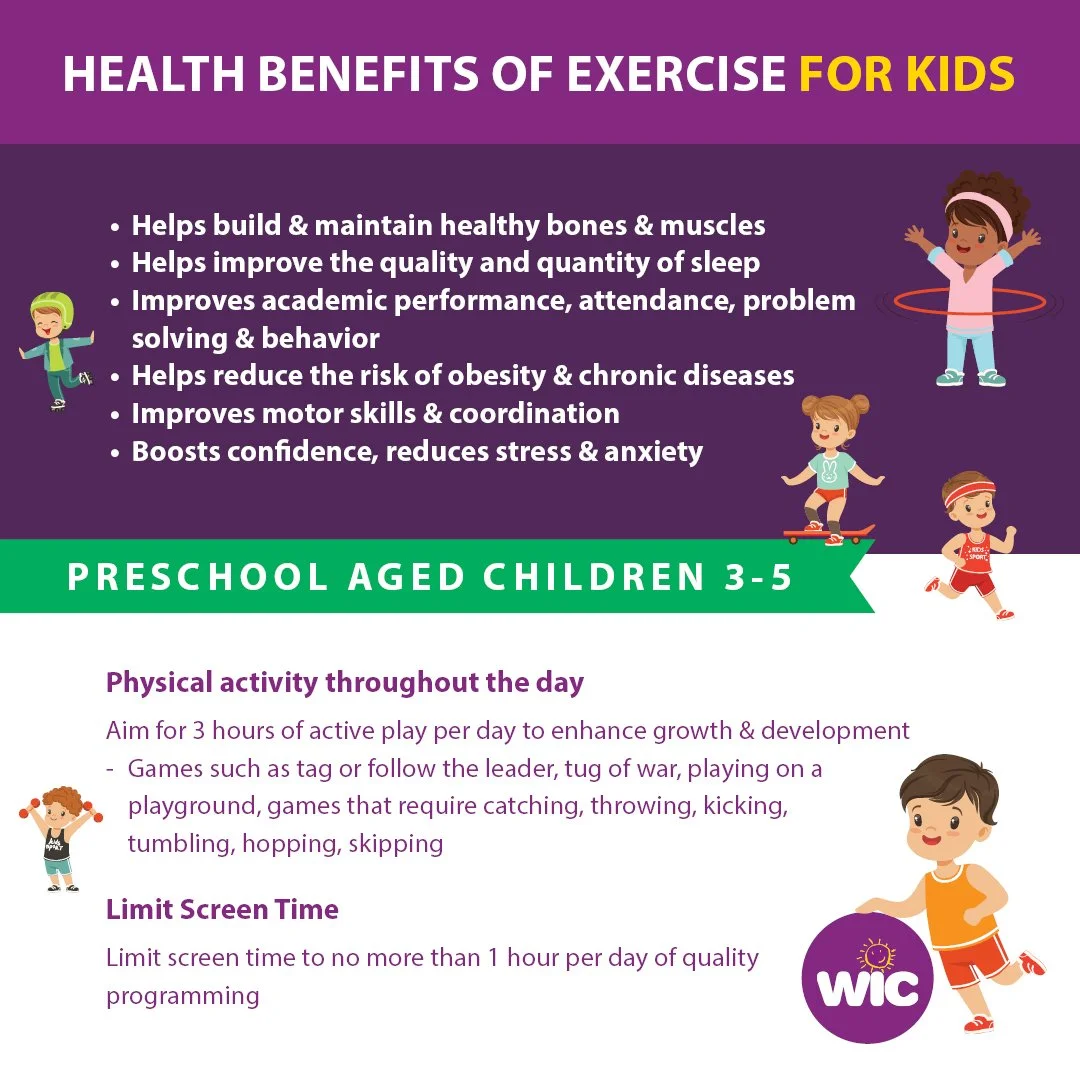 HEALTH BENEFITS OF EXERCISE FOR KIDS

• Helps build & maintain healthy bones & muscles
• Helps improve the quality and quantity of sleep
• Improves academic performance, attendance, problem solving & behavior
• Helps reduce the risk of obesity & chronic diseases
• Improves motor skills & coordination
• Boosts confidence, reduces stress & anxiety

KIDS SPORT

PRESCHOOL AGED CHILDREN 3-5

Physical activity throughout the day

Aim for 3 hours of active play per day to enhance growth & development
- Games such as tag or follow the leader, tug of war, playing on a playground, games that require catching, throwing, kicking, tumbling, hopping, skipping

Limit Screen Time

Limit screen time to no more than 1 hour per day of quality programming

WIC